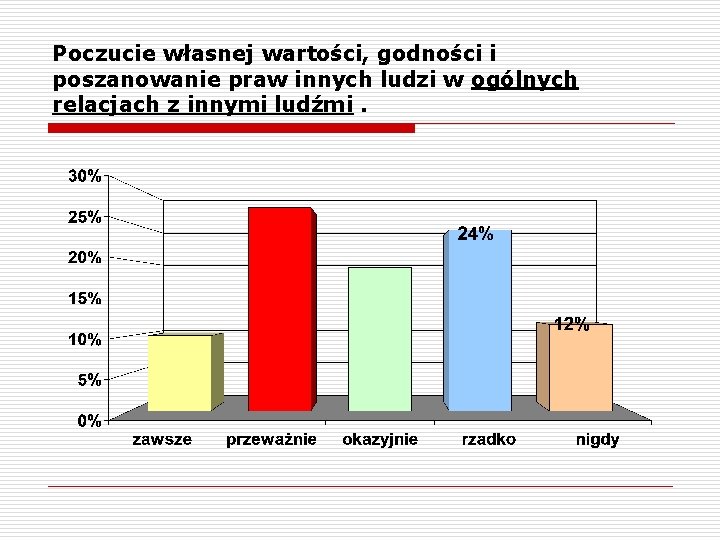 Poczucie własnej wartości, godności i poszanowanie praw innych ludzi w ogólnych relacjach z innymi ludźmi .

30%
25%
20%
15%
10%
5%
0%

24%
12%

zawsze
przeważnie
okazyjnie
rzadko
nigdy